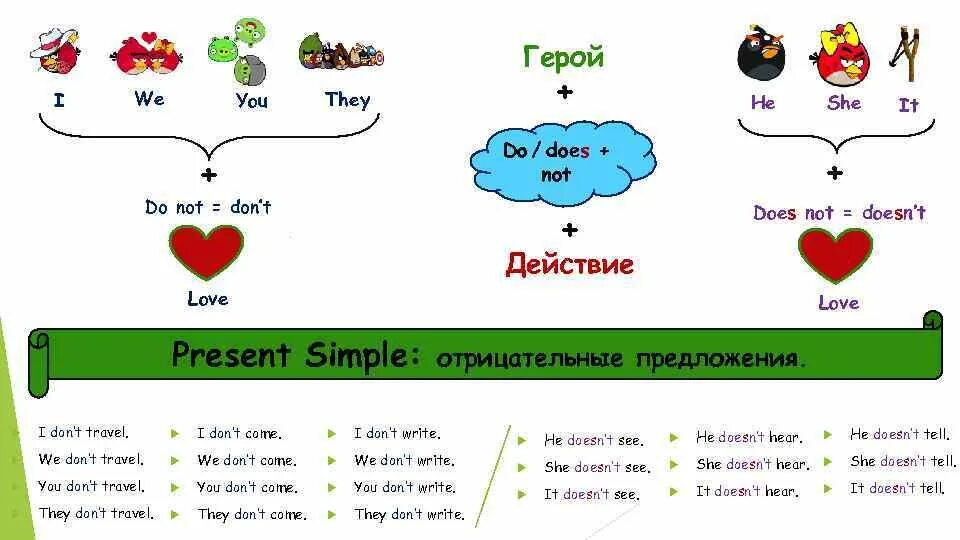 I We You They

+

Do not = don't

Love

Герой

+

Do / does + not

+

Действие

He She It

+

Does not = doesn't

Love

Present Simple: отрицательные предложения.

I don't travel.
We don't travel.
You don't travel.
They don't travel.

I don't come.
We don't come.
You don't come.
They don't come.

I don't write.
We don't write.
You don't write.
They don't write.

He doesn't see.
She doesn't see.
It doesn't see.

He doesn't hear.
She doesn't hear.
It doesn't hear.

He doesn't tell.
She doesn't tell.
It doesn't tell.